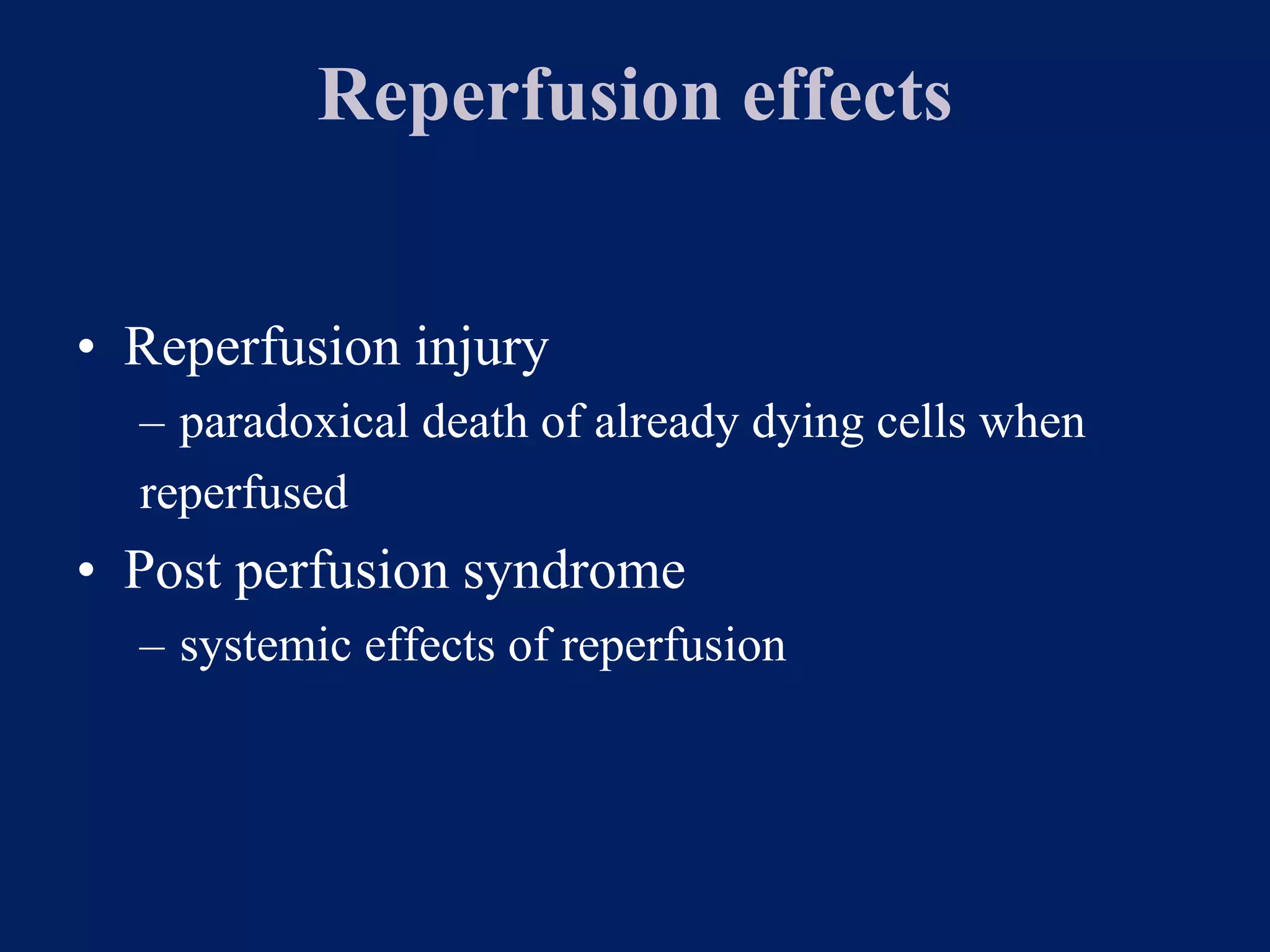 Reperfusion effects

• Reperfusion injury
– paradoxical death of already dying cells when reperfused
• Post perfusion syndrome
– systemic effects of reperfusion